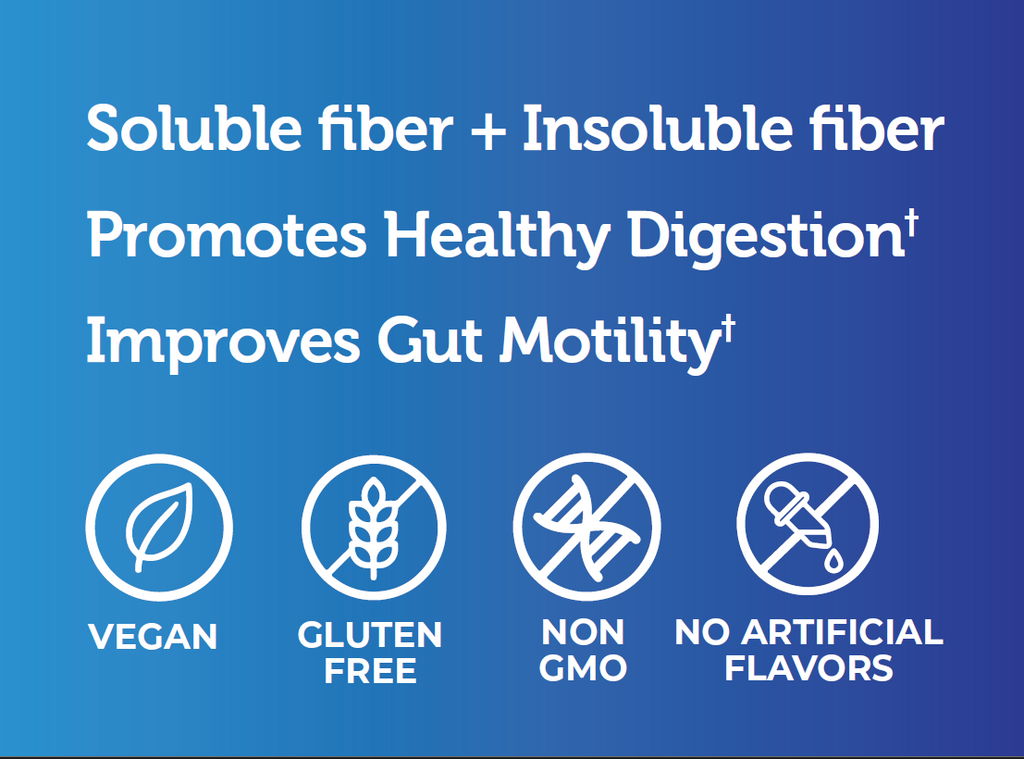 Soluble fiber + Insoluble fiber

Promotes Healthy Digestion†

Improves Gut Motility†

VEGAN

GLUTEN FREE

NON GMO

NO ARTIFICIAL FLAVORS